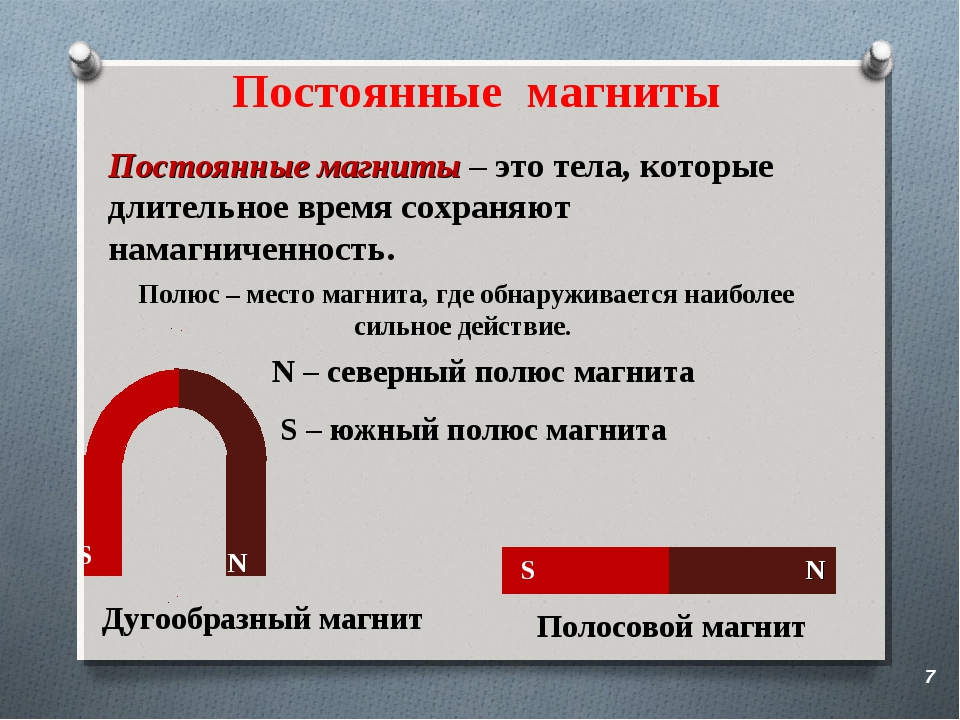 Постоянные магниты

Постоянные магниты – это тела, которые длительное время сохраняют намагниченность.

Полюс – место магнита, где обнаруживается наиболее сильное действие.

N – северный полюс магнита

S – южный полюс магнита

S

N

S

N

Дугообразный магнит

Полосовой магнит

7